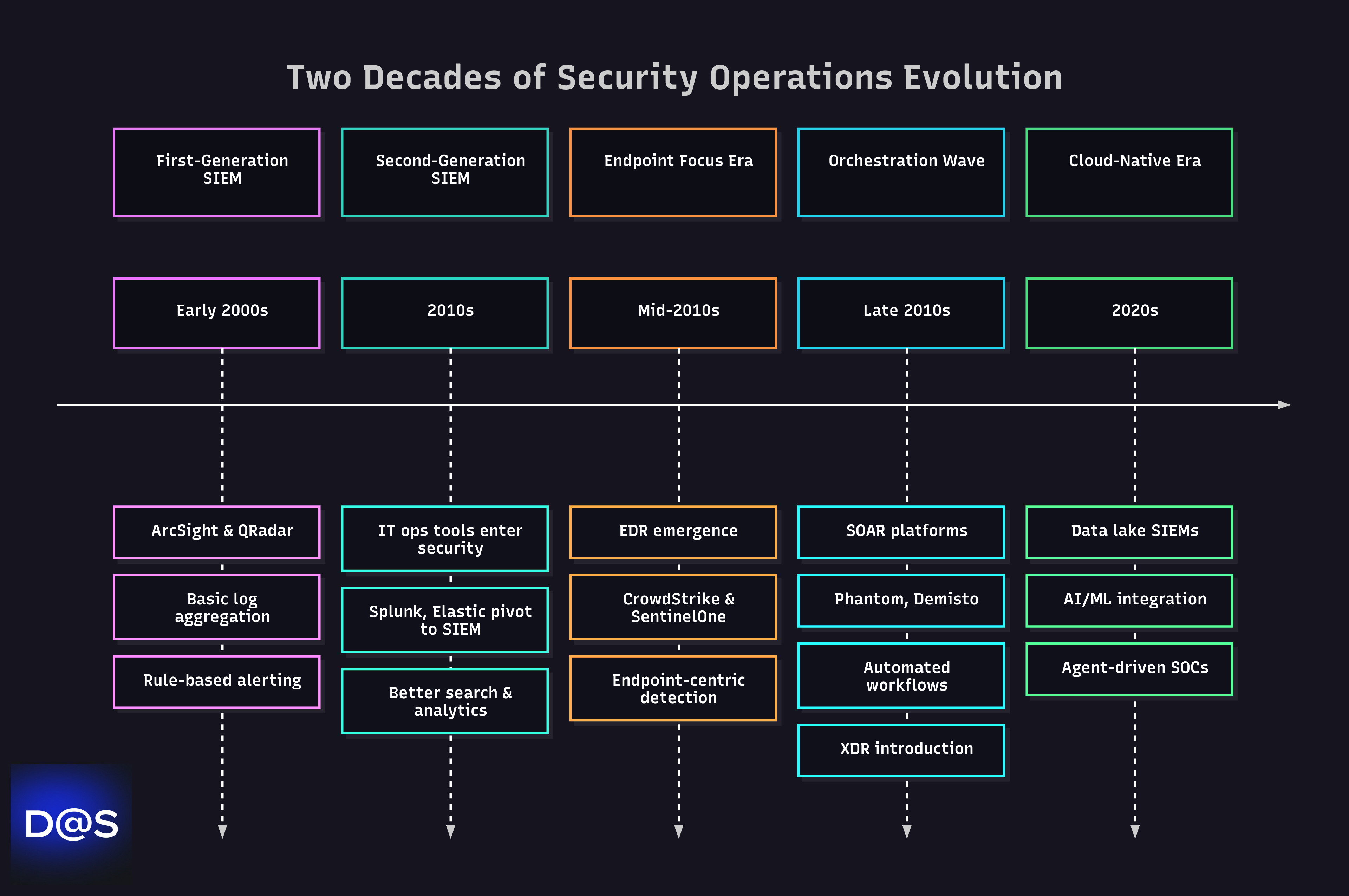 Two Decades of Security Operations Evolution

First-Generation SIEM

Early 2000s

ArcSight & QRadar

Basic log aggregation

Rule-based alerting

Second-Generation SIEM

2010s

IT ops tools enter security

Splunk, Elastic pivot to SIEM

Better search & analytics

Endpoint Focus Era

Mid-2010s

EDR emergence

CrowdStrike & SentinelOne

Endpoint-centric detection

Orchestration Wave

Late 2010s

SOAR platforms

Phantom, Demisto

Automated workflows

XDR introduction

Cloud-Native Era

2020s

Data lake SIEMs

AI/ML integration

Agent-driven SOCs

D@S